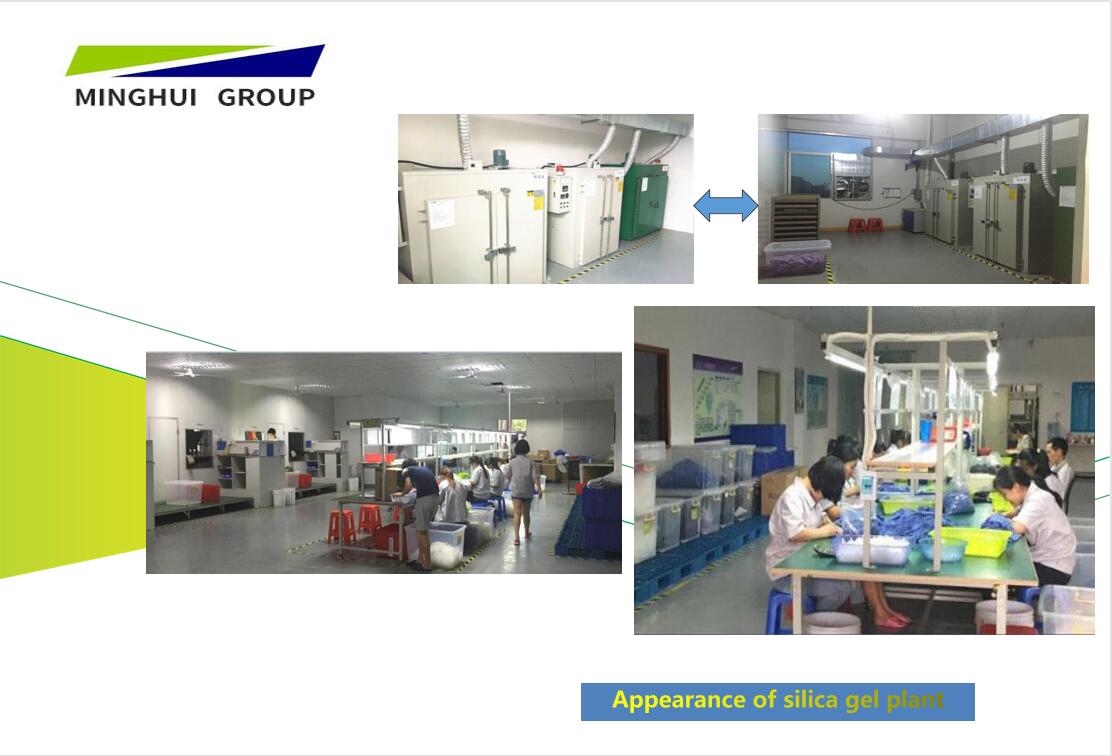 MINGHUI GROUP

Appearance of silica gel plant